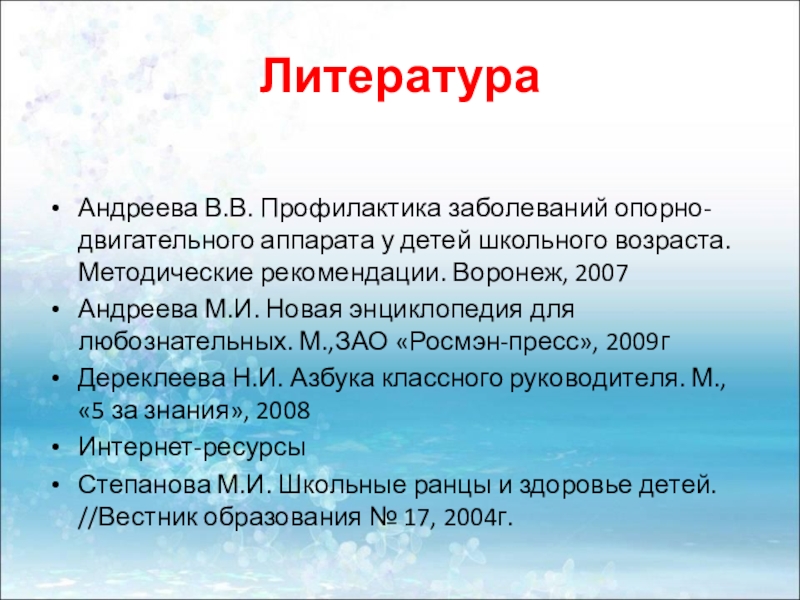 Литература

• Андреева В.В. Профилактика заболеваний опорно-двигательного аппарата у детей школьного возраста. Методические рекомендации. Воронеж, 2007
• Андреева М.И. Новая энциклопедия для любознательных. М.,ЗАО «Росмэн-пресс», 2009г
• Дереклеева Н.И. Азбука классного руководителя. М., «5 за знания», 2008
• Интернет-ресурсы
• Степанова М.И. Школьные ранцы и здоровье детей. //Вестник образования № 17, 2004г.